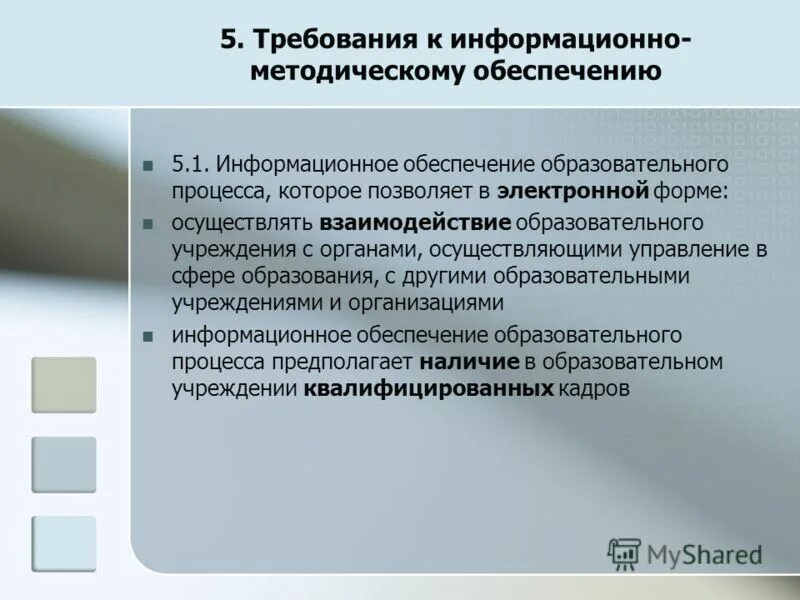 5. Требования к информационно-методическому обеспечению

5.1. Информационное обеспечение образовательного процесса, которое позволяет в электронной форме:

осуществлять взаимодействие образовательного учреждения с органами, осуществляющими управление в сфере образования, с другими образовательными учреждениями и организациями

информационное обеспечение образовательного процесса предполагает наличие в образовательном учреждении квалифицированных кадров

MyShared